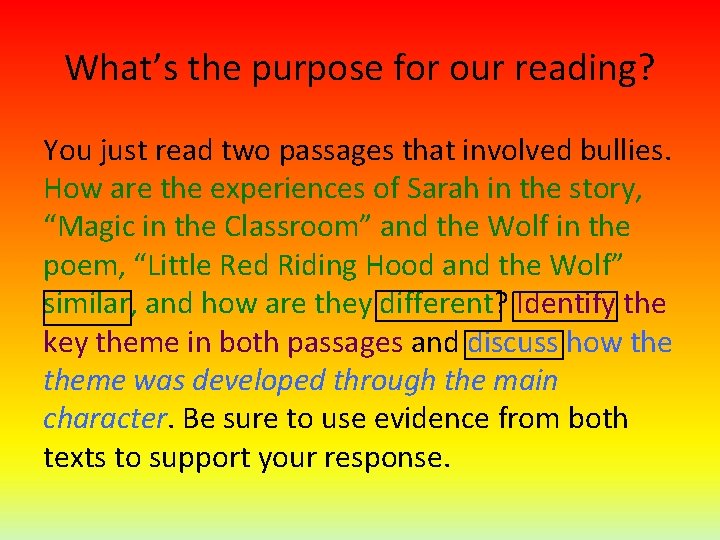 What’s the purpose for our reading?

You just read two passages that involved bullies. How are the experiences of Sarah in the story, “Magic in the Classroom” and the Wolf in the poem, “Little Red Riding Hood and the Wolf” similar, and how are they different? Identify the key theme in both passages and discuss how the theme was developed through the main character. Be sure to use evidence from both texts to support your response.